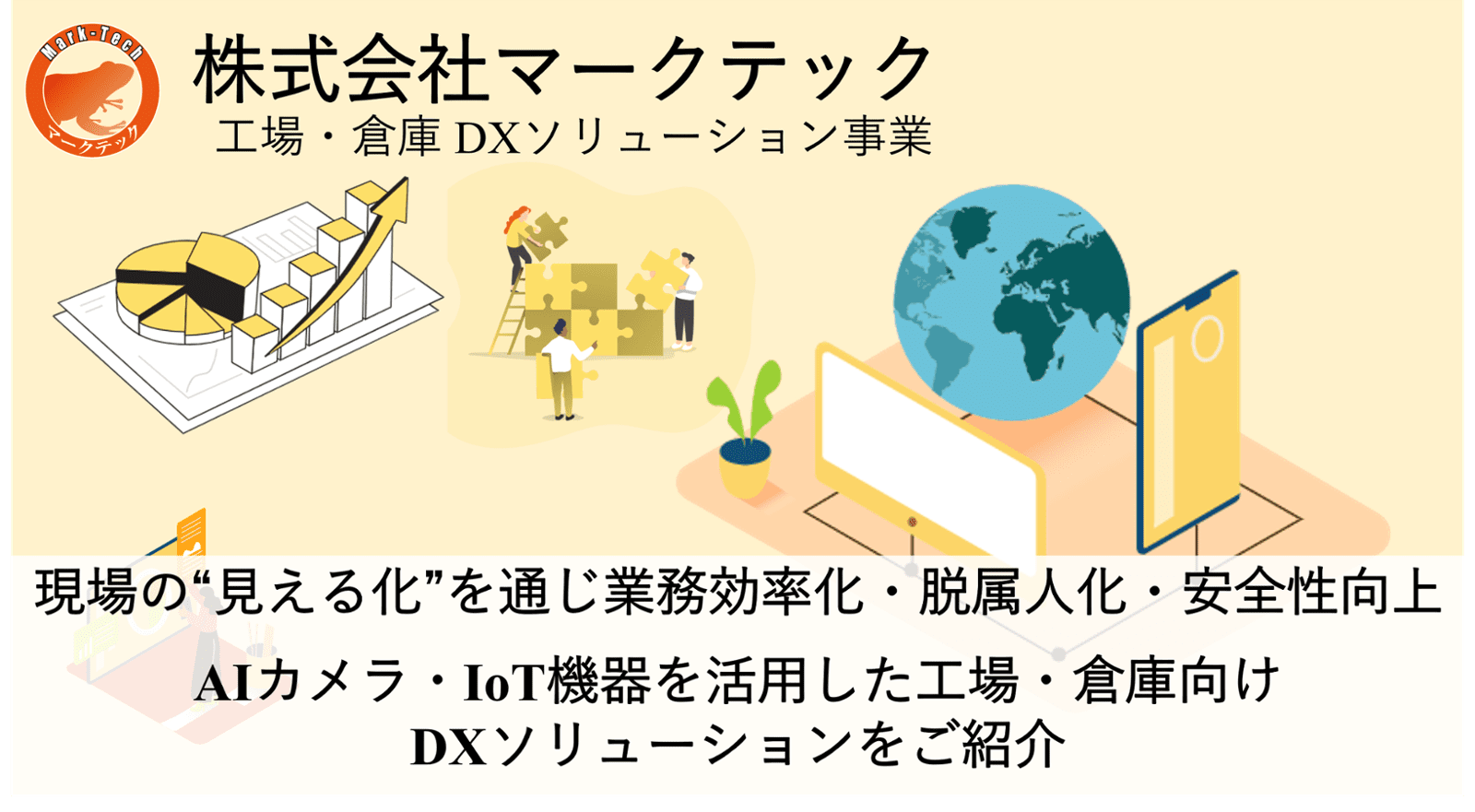 Mark-Tech
マークテック

株式会社マークテック
工場・倉庫 DXソリューション事業

現場の“見える化”を通じ業務効率化・脱属人化・安全性向上

AIカメラ・IoT機器を活用した工場・倉庫向け DXソリューションをご紹介